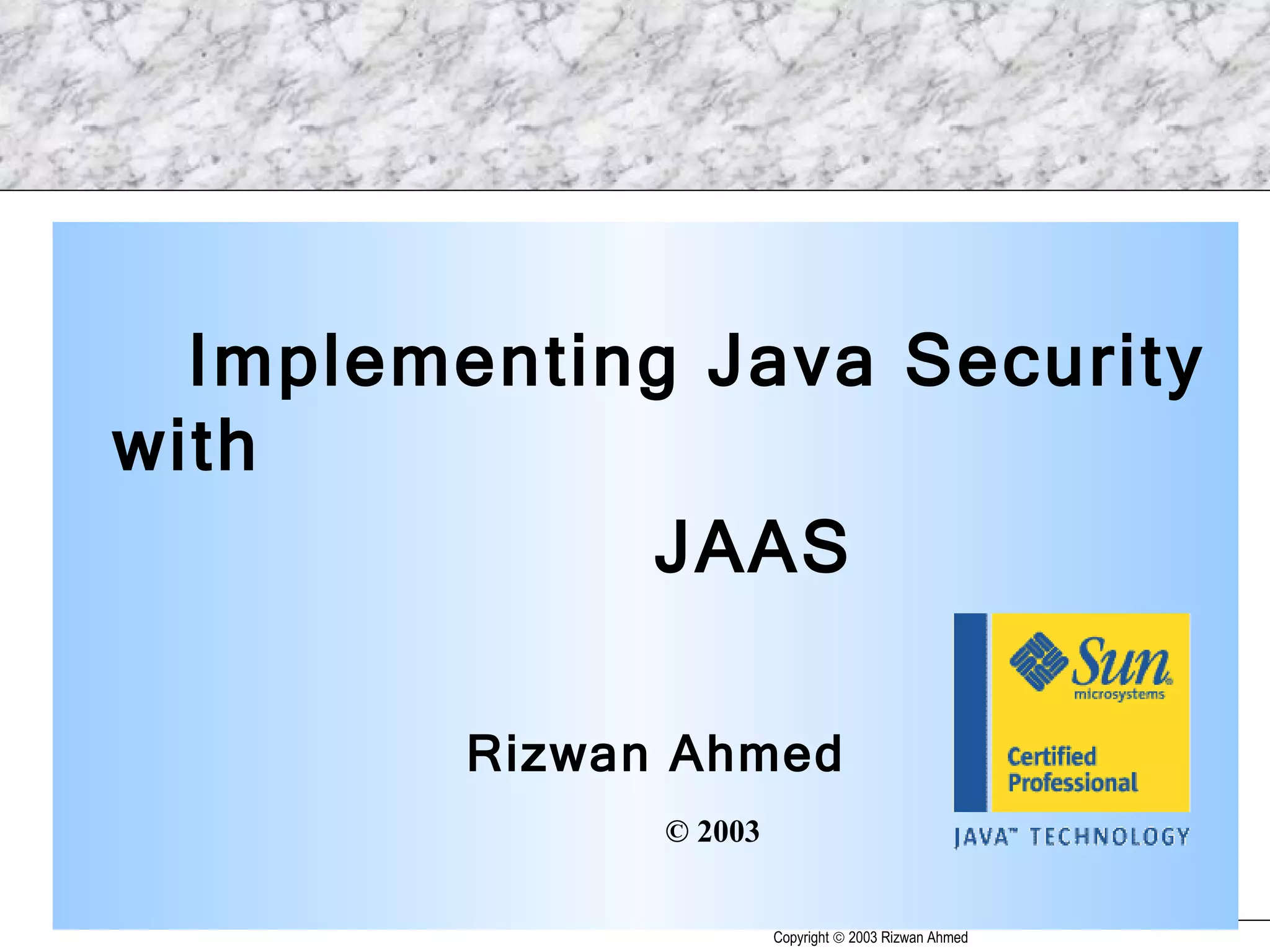 Implementing Java Security with

JAAS

Rizwan Ahmed

© 2003

Sun microsystems

Certified Professional

JAVA™ TECHNOLOGY

Copyright © 2003 Rizwan Ahmed